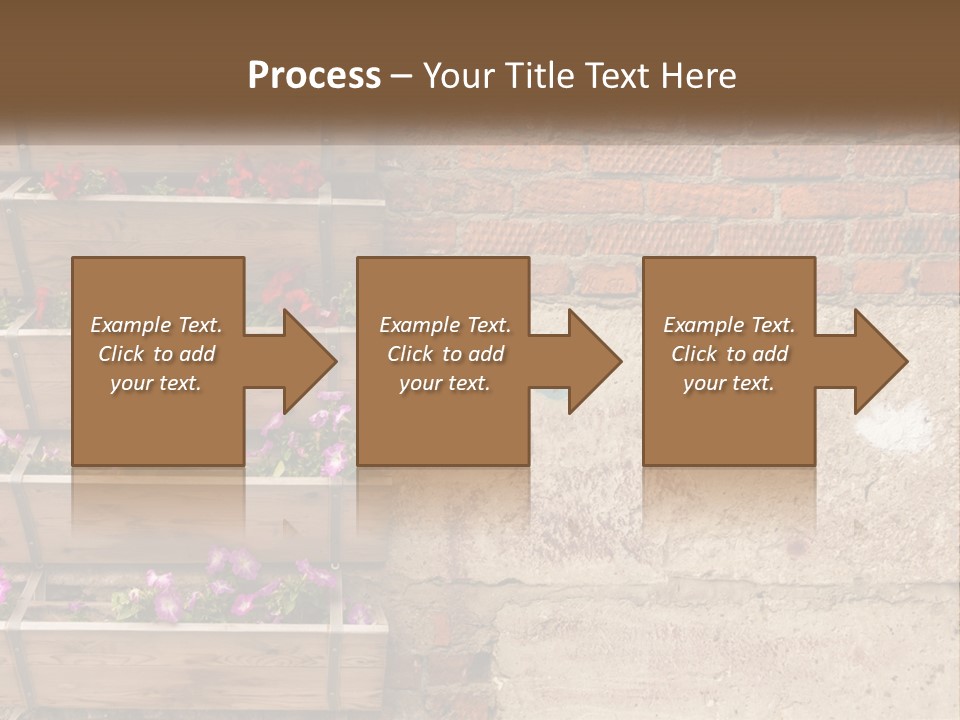 Process – Your Title Text Here

Example Text. Click to add your text.

Example Text. Click to add your text.

Example Text. Click to add your text.